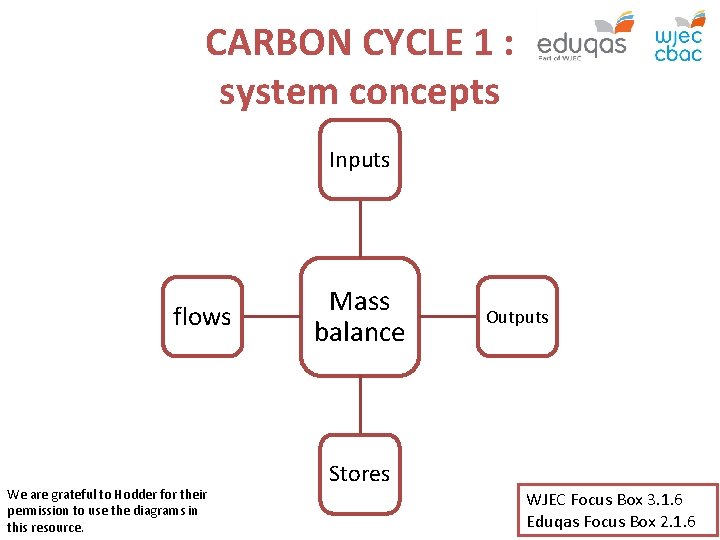 CARBON CYCLE 1 : system concepts

eduqas
Part of WJEC

wjec cbac

Inputs

flows

Mass balance

Outputs

Stores

We are grateful to Hodder for their permission to use the diagrams in this resource.

WJEC Focus Box 3.1.6
Eduqas Focus Box 2.1.6